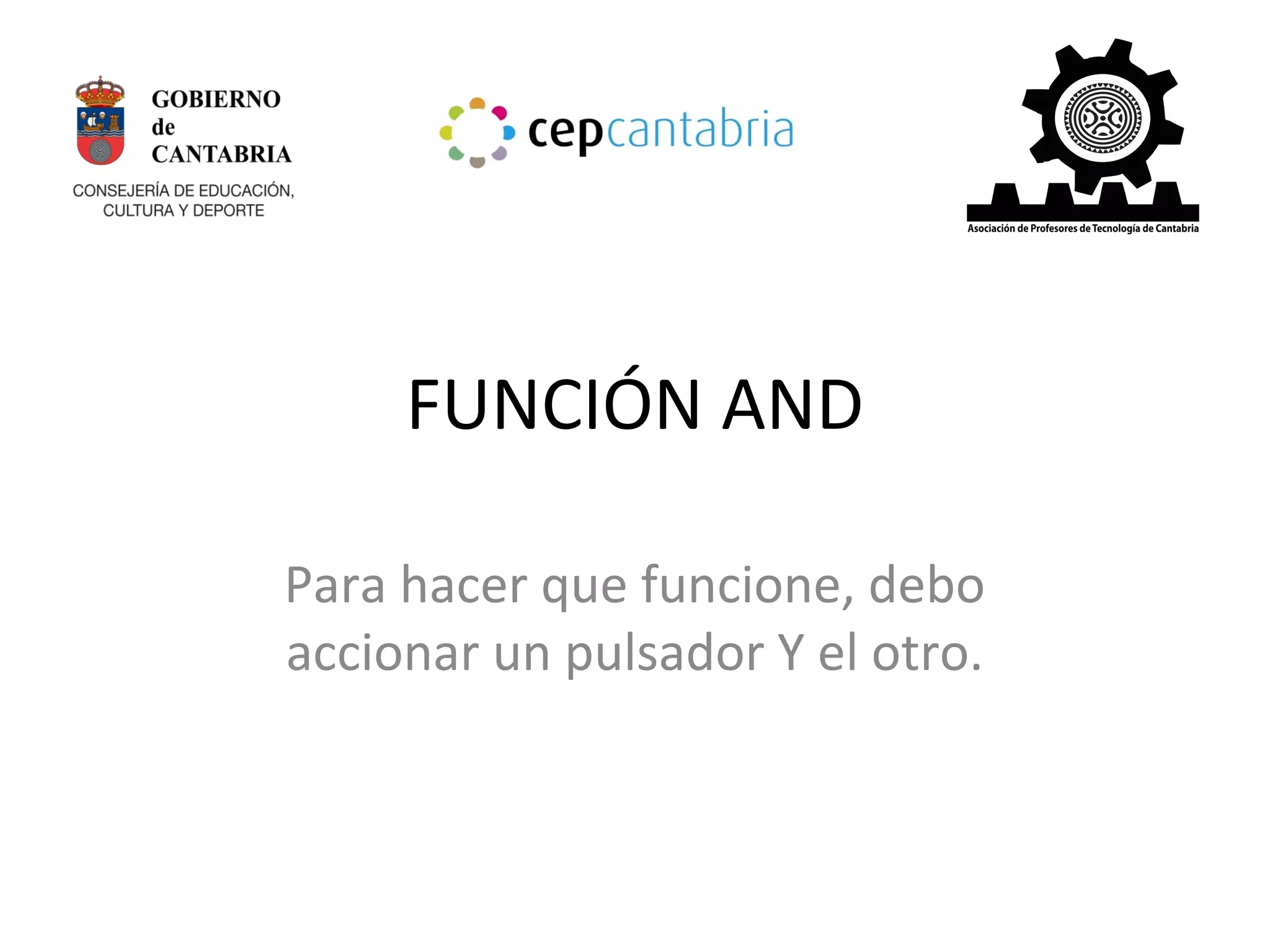 GOBIERNO
de
CANTABRIA
CONSEJERÍA DE EDUCACIÓN, CULTURA Y DEPORTE

cepcantabria

Asociación de Profesores de Tecnología de Cantabria

FUNCIÓN AND

Para hacer que funcione, debo accionar un pulsador Y el otro.